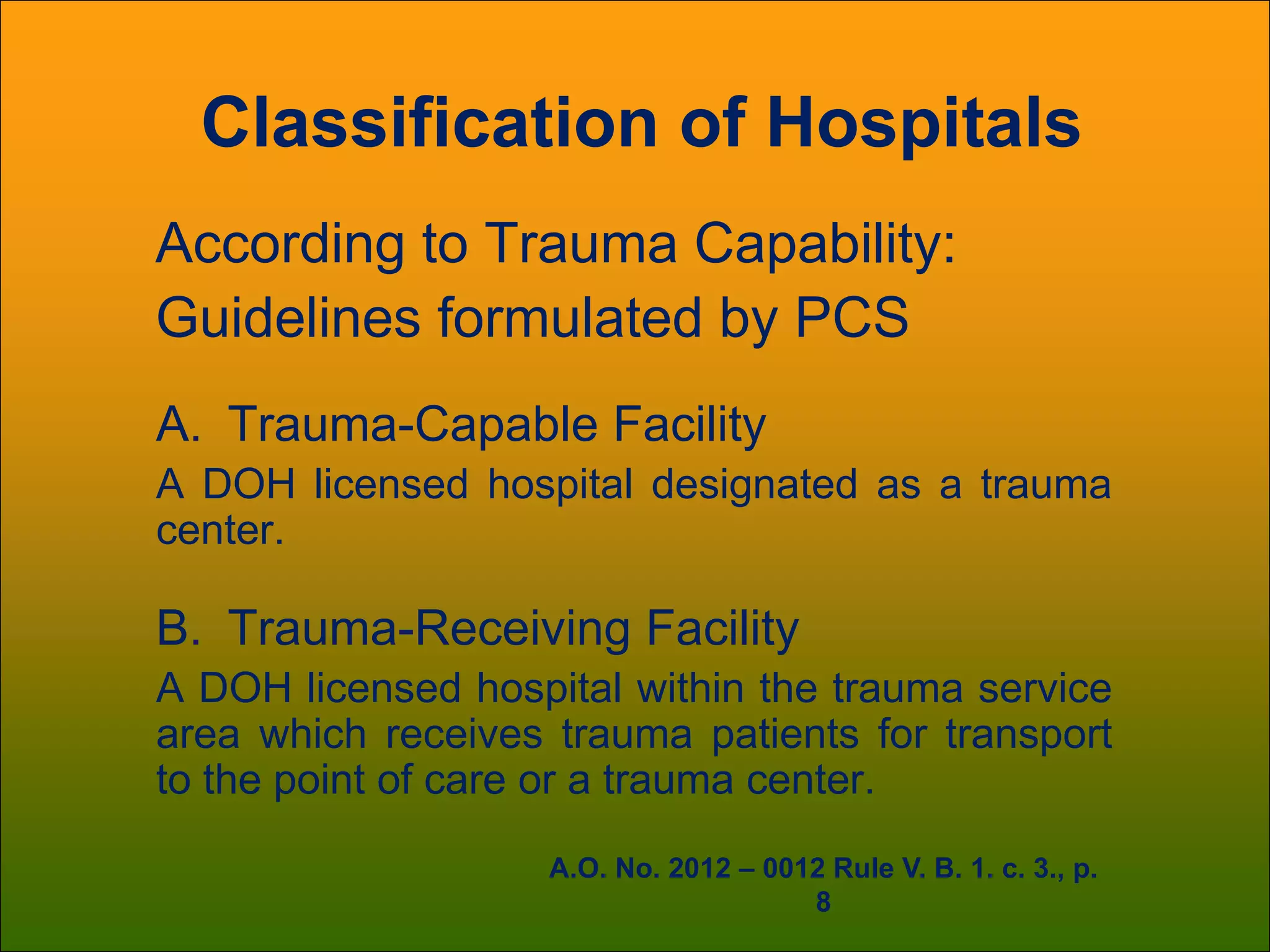 Classification of Hospitals

According to Trauma Capability:
Guidelines formulated by PCS

A. Trauma-Capable Facility

A DOH licensed hospital designated as a trauma center.

B. Trauma-Receiving Facility

A DOH licensed hospital within the trauma service area which receives trauma patients for transport to the point of care or a trauma center.

A.O. No. 2012 – 0012 Rule V. B. 1. c. 3., p. 8